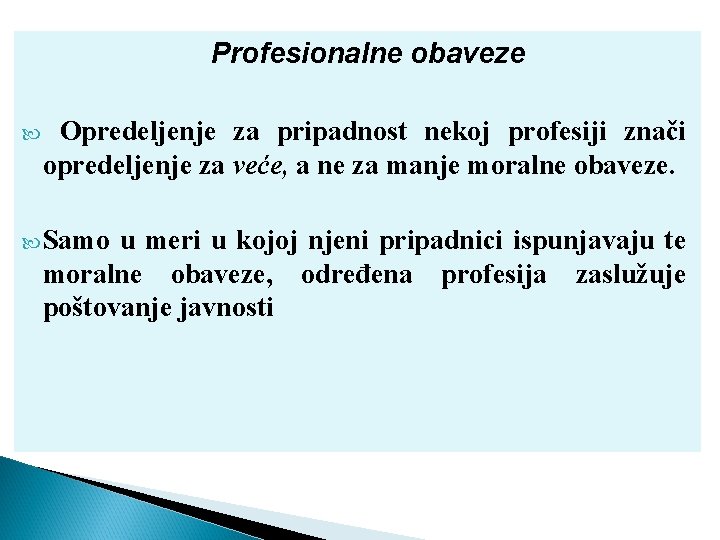 Profesionalne obaveze

Opredeljenje za pripadnost nekoj profesiji znači opredeljenje za veće, a ne za manje moralne obaveze.

Samo u meri u kojoj njeni pripadnici ispunjavaju te moralne obaveze, određena profesija zaslužuje poštovanje javnosti